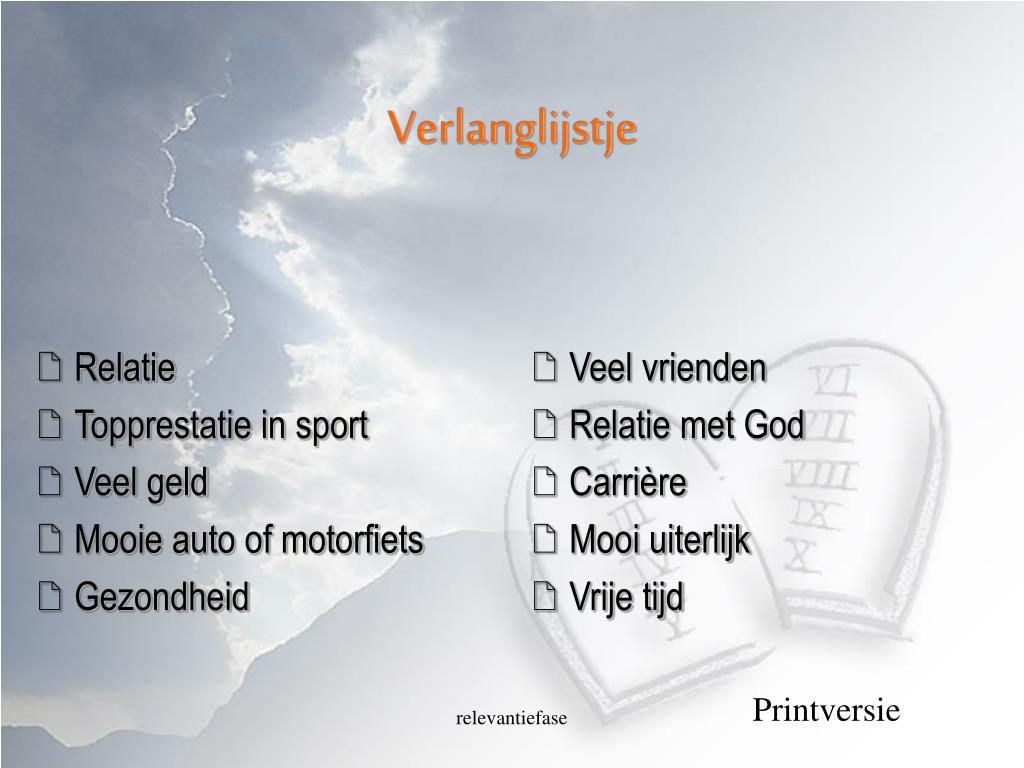 Verlanglijstje

Relatie
Topprestatie in sport
Veel geld
Mooie auto of motorfiets
Gezondheid

Veel vrienden
Relatie met God
Carrière
Mooi uiterlijk
Vrije tijd

VI
VII
VIII
IX
X

relevantiefase

Printversie